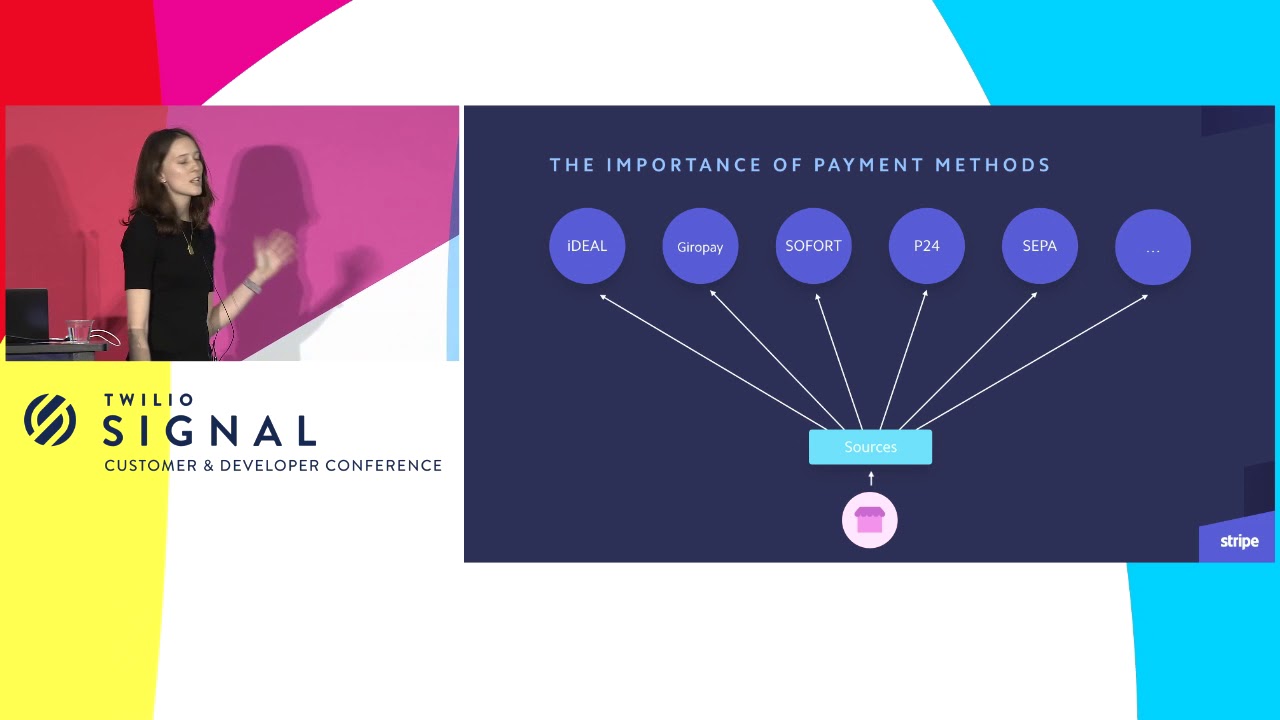 TWILIO
SIGNAL
CUSTOMER & DEVELOPER CONFERENCE

THE IMPORTANCE OF PAYMENT METHODS

iDEAL

Giropay

SOFORT

P24

SEPA

...

Sources

stripe